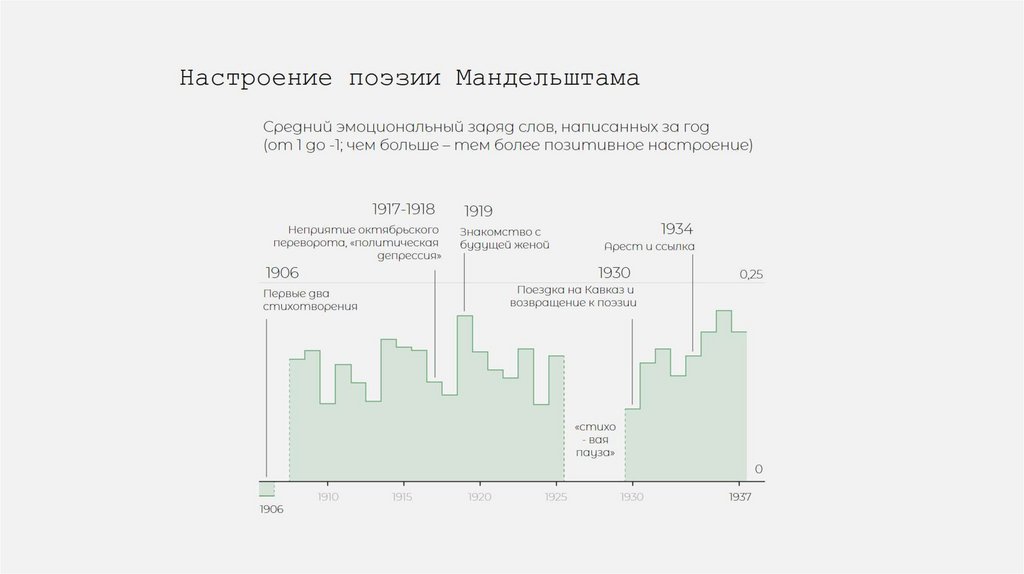 Настроение поэзии Мандельштама

Средний эмоциональный заряд слов, написанных за год (от 1 до -1; чем больше – тем более позитивное настроение)

1906
Первые два стихотворения

1917-1918
Неприятие октябрьского переворота, «политическая депрессия»

1919
Знакомство с будущей женой

1930
Поездка на Кавказ и возвращение к поэзии

1934
Арест и ссылка

0,25

«стихо-вая пауза»

0

1906

1910

1915

1920

1925

1930

1937